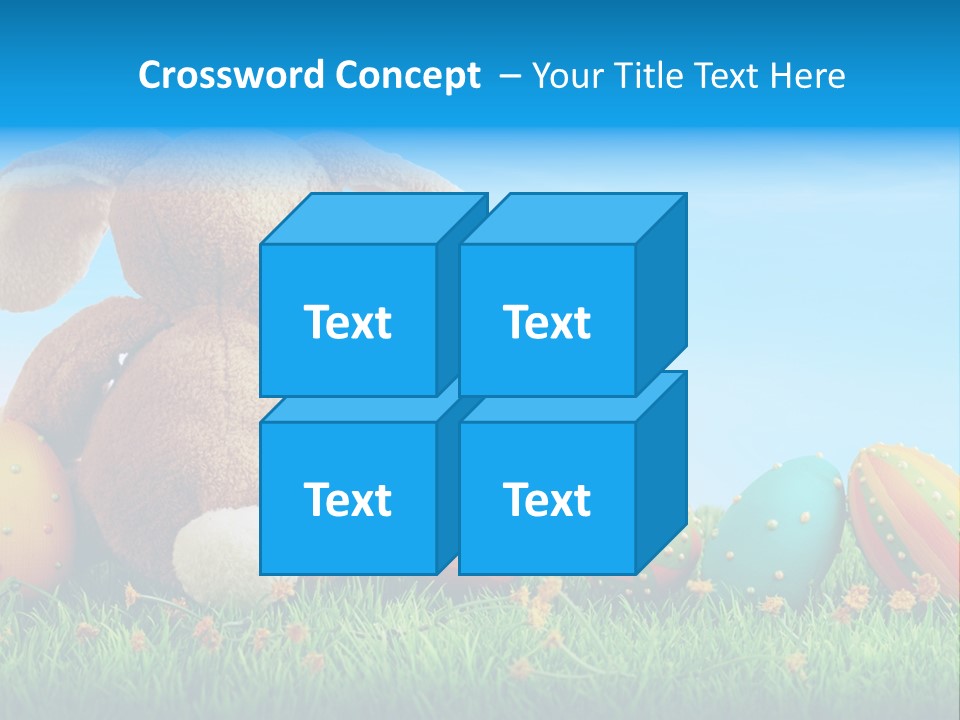 Crossword Concept – Your Title Text Here

Text

Text

Text

Text